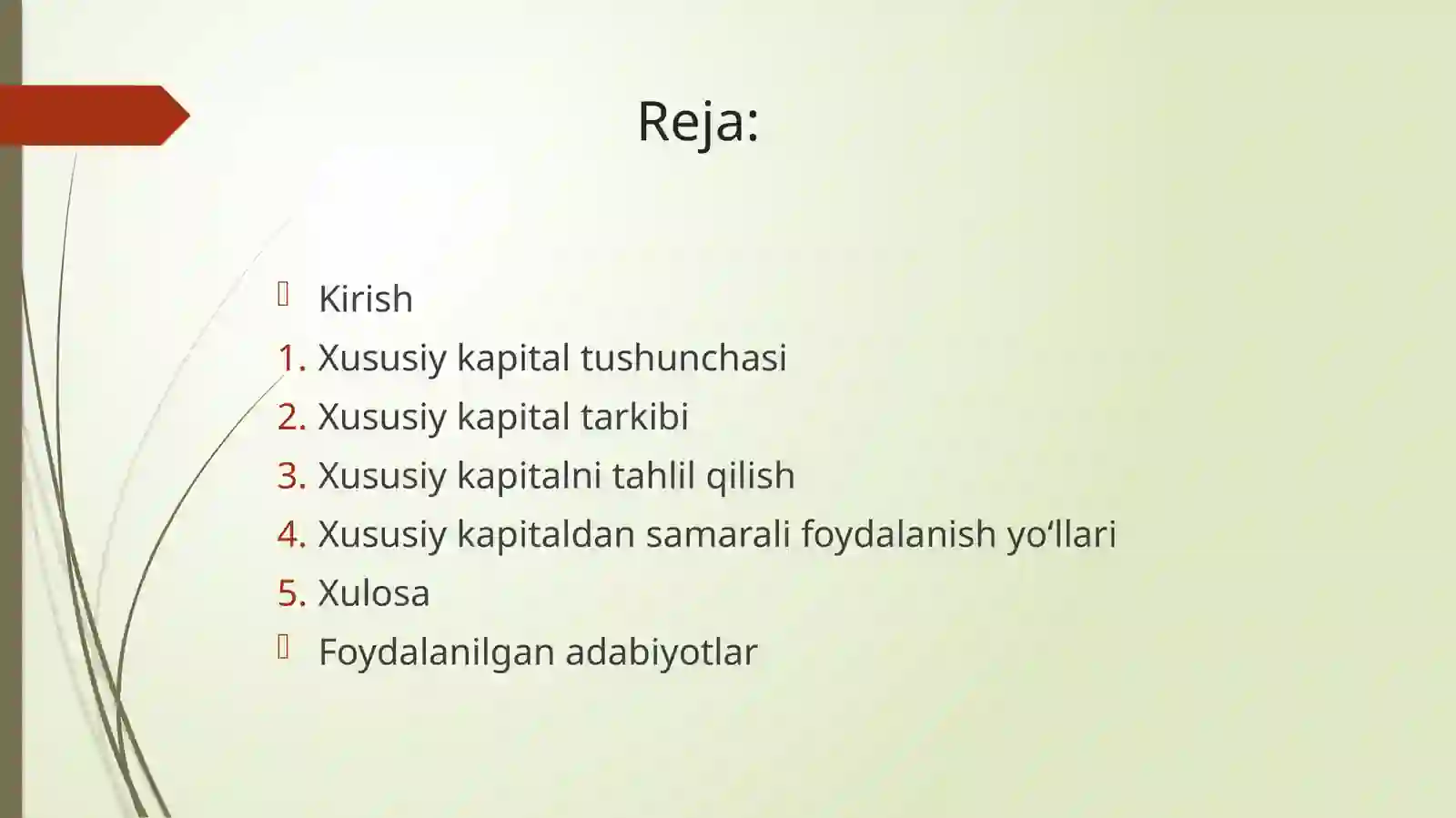 Reja:

Kirish
1. Xususiy kapital tushunchasi
2. Xususiy kapital tarkibi
3. Xususiy kapitalni tahlil qilish
4. Xususiy kapitaldan samarali foydalanish yo‘llari
5. Xulosa
Foydalanilgan adabiyotlar